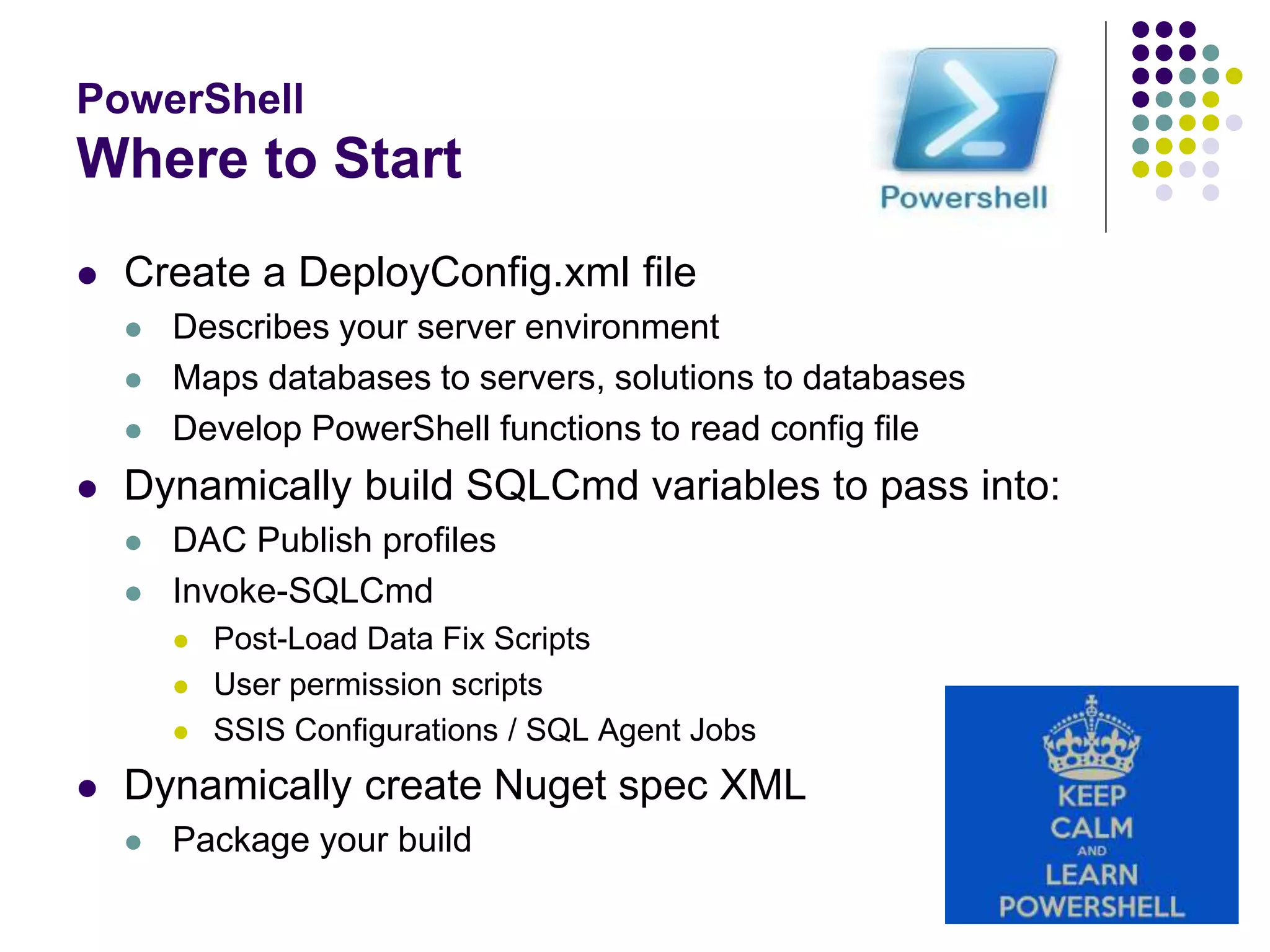 PowerShell
Where to Start

Powershell

- Create a DeployConfig.xml file
  - Describes your server environment
  - Maps databases to servers, solutions to databases
  - Develop PowerShell functions to read config file
- Dynamically build SQLCmd variables to pass into:
  - DAC Publish profiles
  - Invoke-SQLCmd
    - Post-Load Data Fix Scripts
    - User permission scripts
    - SSIS Configurations / SQL Agent Jobs
- Dynamically create Nuget spec XML
  - Package your build

KEEP CALM AND LEARN POWERSHELL